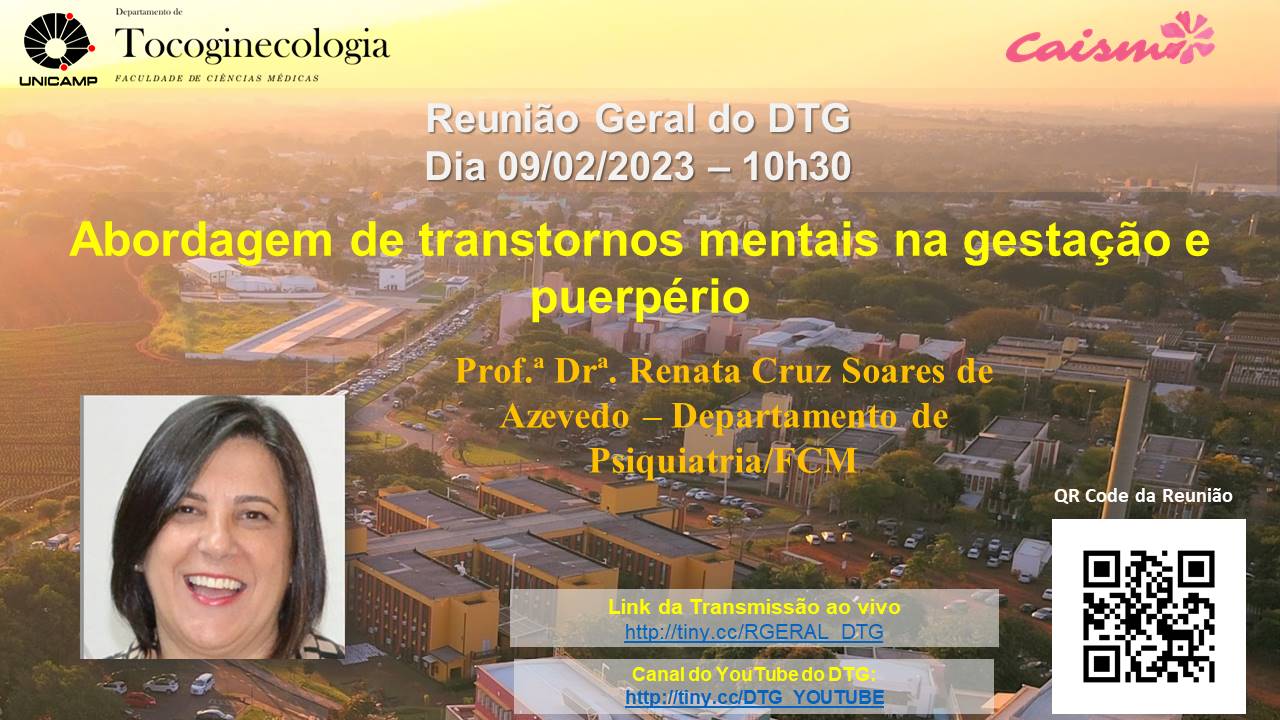 UNICAMP

Departamento de
Tocoginecologia
FACULDADE DE CIÊNCIAS MÉDICAS

Caism

Reunião Geral do DTG
Dia 09/02/2023 – 10h30

Abordagem de transtornos mentais na gestação e puerpério

Prof.ª Drª. Renata Cruz Soares de Azevedo – Departamento de Psiquiatria/FCM

QR Code da Reunião

Link da Transmissão ao vivo
http://tiny.cc/RGERAL_DTG

Canal do YouTube do DTG:
http://tiny.cc/DTG_YOUTUBE